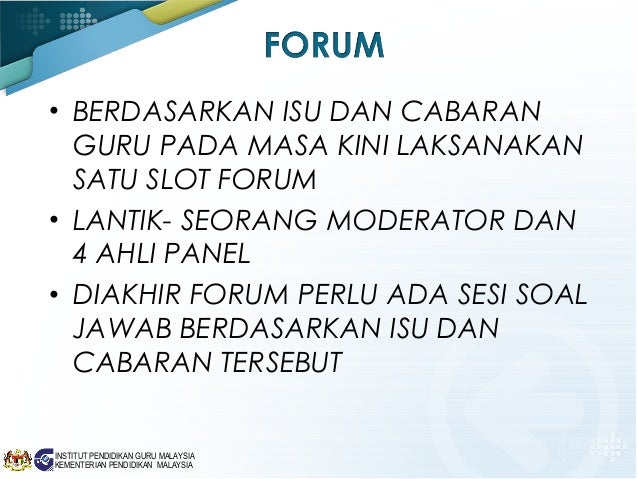 FORUM

• BERDASARKAN ISU DAN CABARAN GURU PADA MASA KINI LAKSANAKAN SATU SLOT FORUM

• LANTIK- SEORANG MODERATOR DAN 4 AHLI PANEL

• DIAKHIR FORUM PERLU ADA SESI SOAL JAWAB BERDASARKAN ISU DAN CABARAN TERSEBUT

INSTITUT PENDIDIKAN GURU MALAYSIA
KEMENTERIAN PENDIDIKAN MALAYSIA